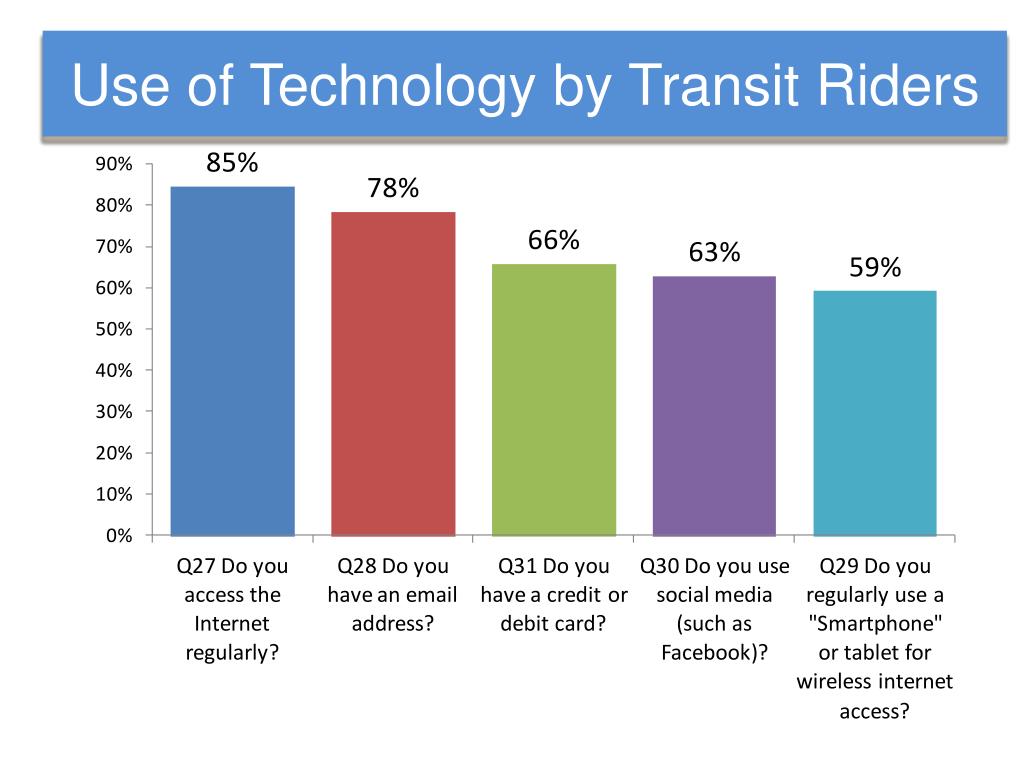 Use of Technology by Transit Riders

90%
80%
70%
60%
50%
40%
30%
20%
10%
0%

85%
78%
66%
63%
59%

Q27 Do you access the Internet regularly?

Q28 Do you have an email address?

Q31 Do you have a credit or debit card?

Q30 Do you use social media (such as Facebook)?

Q29 Do you regularly use a "Smartphone" or tablet for wireless internet access?